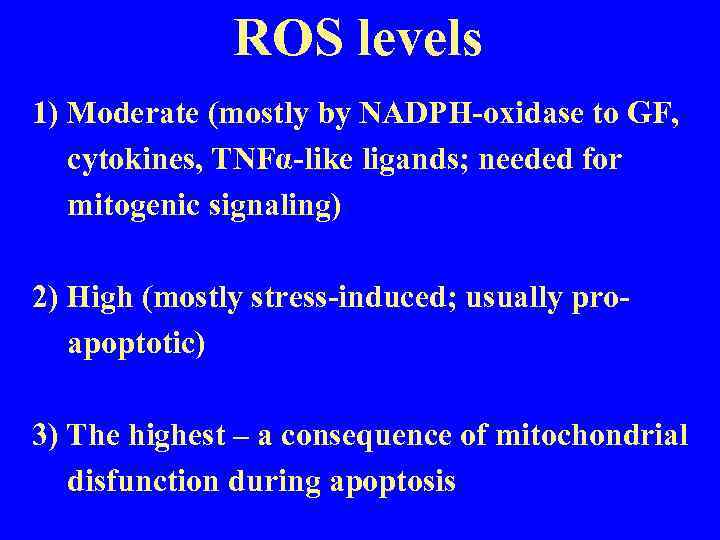 ROS levels

1) Moderate (mostly by NADPH-oxidase to GF, cytokines, TNFα-like ligands; needed for mitogenic signaling)

2) High (mostly stress-induced; usually pro-apoptotic)

3) The highest – a consequence of mitochondrial disfunction during apoptosis